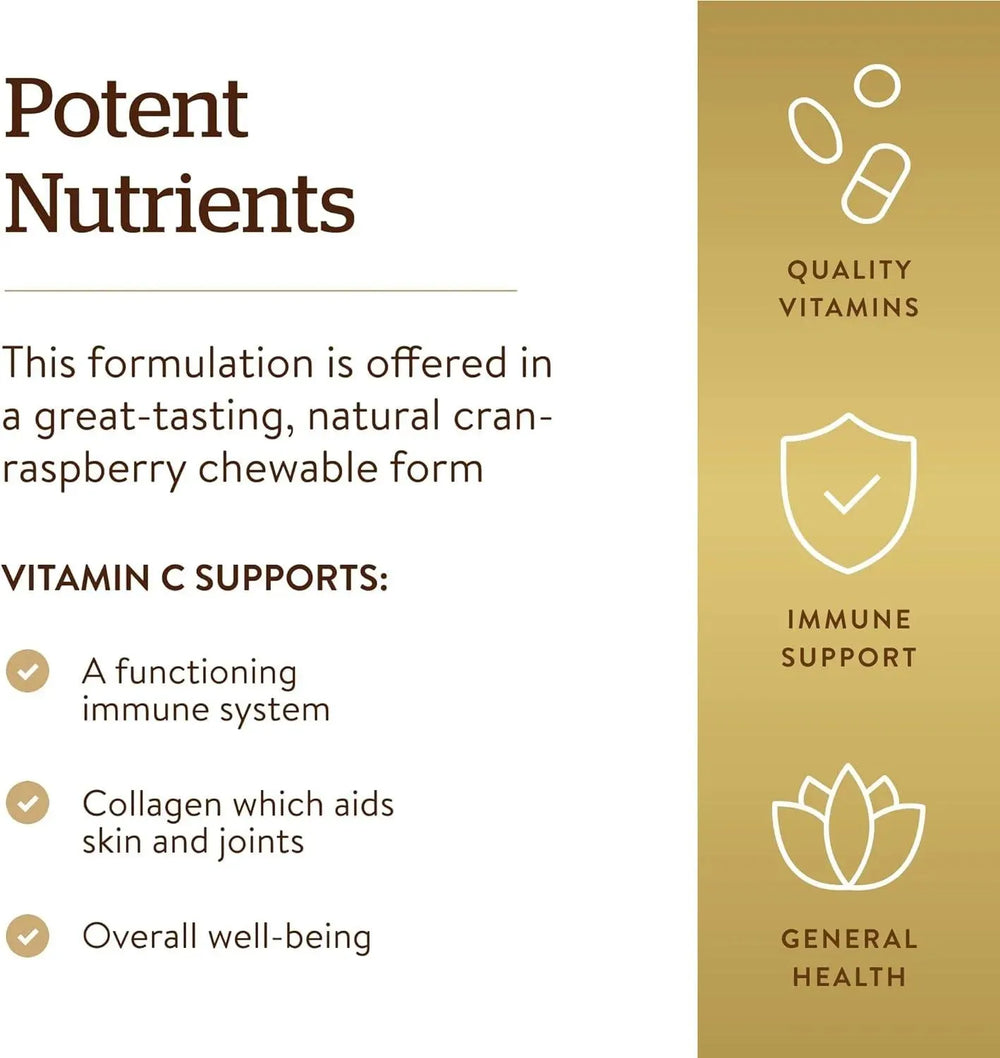 Potent Nutrients

This formulation is offered in a great-tasting, natural cran-raspberry chewable form

VITAMIN C SUPPORTS:

A functioning immune system

Collagen which aids skin and joints

Overall well-being

QUALITY VITAMINS

IMMUNE SUPPORT

GENERAL HEALTH